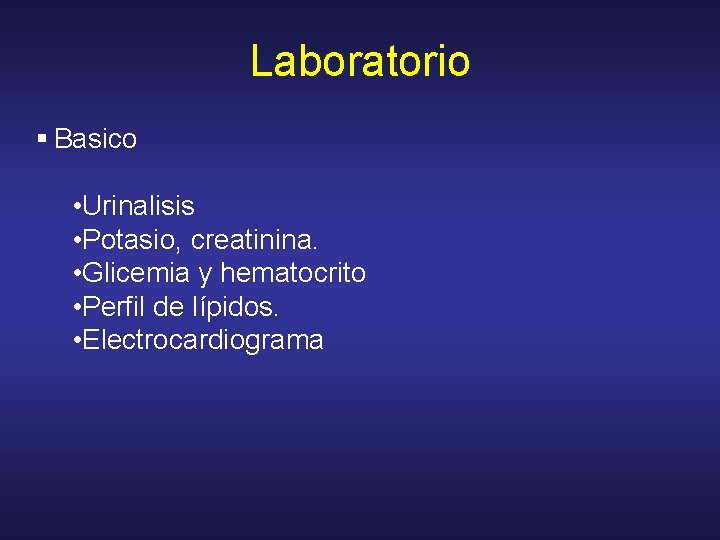 Laboratorio

▪ Basico

•Urinalisis
•Potasio, creatinina.
•Glicemia y hematocrito
•Perfil de lípidos.
•Electrocardiograma